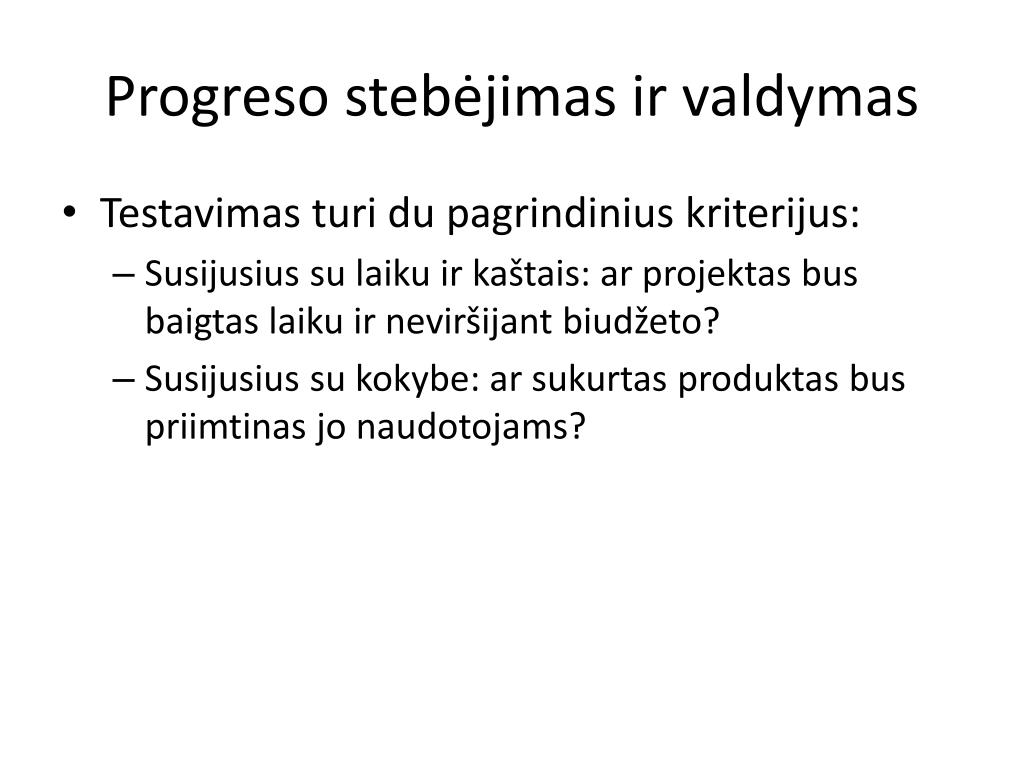 Progreso stebėjimas ir valdymas

• Testavimas turi du pagrindinius kriterijus:
– Susijusius su laiku ir kaštais: ar projektas bus baigtas laiku ir neviršijant biudžeto?
– Susijusius su kokybe: ar sukurtas produktas bus priimtinas jo naudotojams?